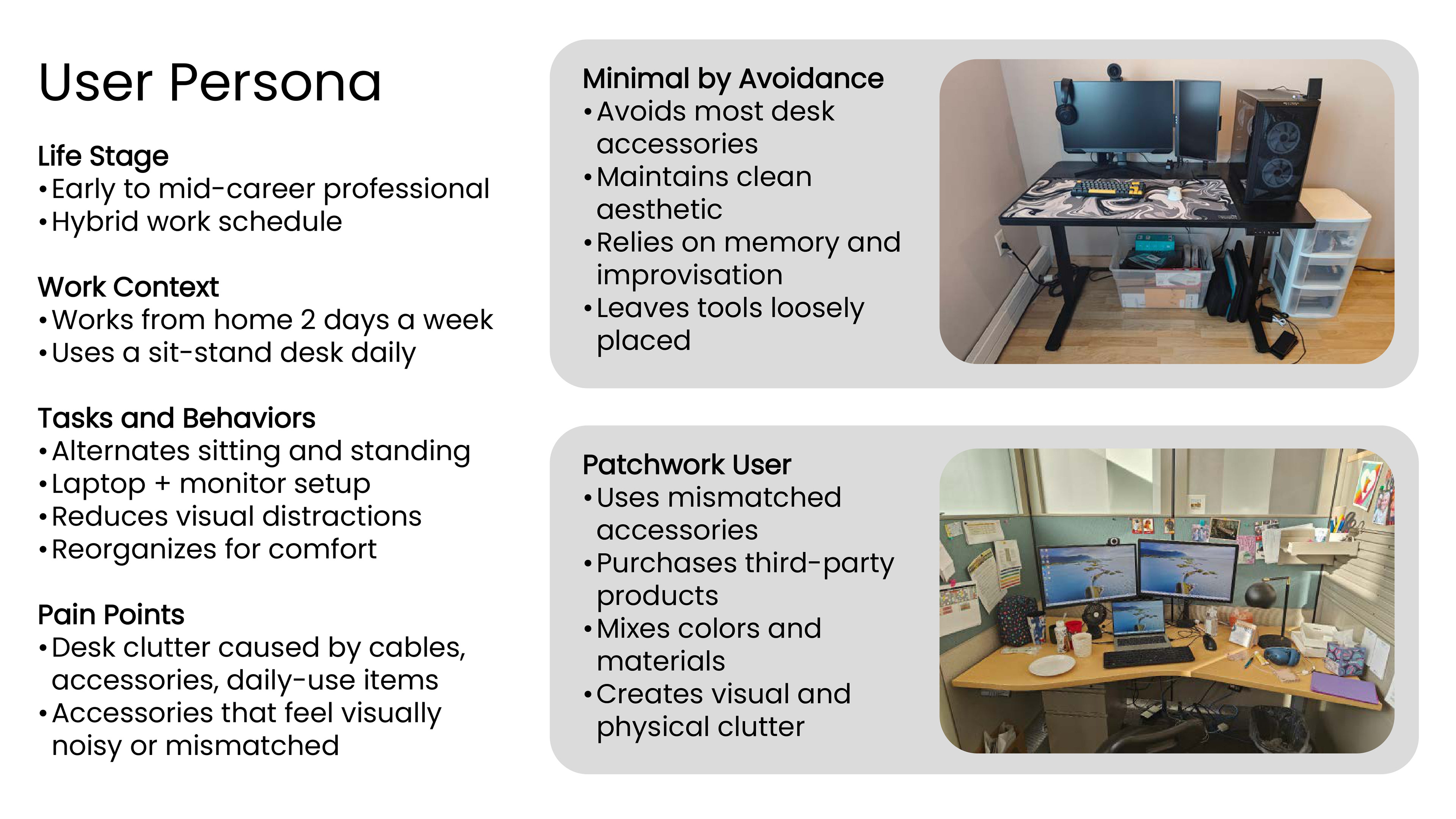 User Persona

Life Stage
• Early to mid-career professional
• Hybrid work schedule

Work Context
• Works from home 2 days a week
• Uses a sit-stand desk daily

Tasks and Behaviors
• Alternates sitting and standing
• Laptop + monitor setup
• Reduces visual distractions
• Reorganizes for comfort

Pain Points
• Desk clutter caused by cables, accessories, daily-use items
• Accessories that feel visually noisy or mismatched

Minimal by Avoidance
• Avoids most desk accessories
• Maintains clean aesthetic
• Relies on memory and improvisation
• Leaves tools loosely placed

Patchwork User
• Uses mismatched accessories
• Purchases third-party products
• Mixes colors and materials
• Creates visual and physical clutter